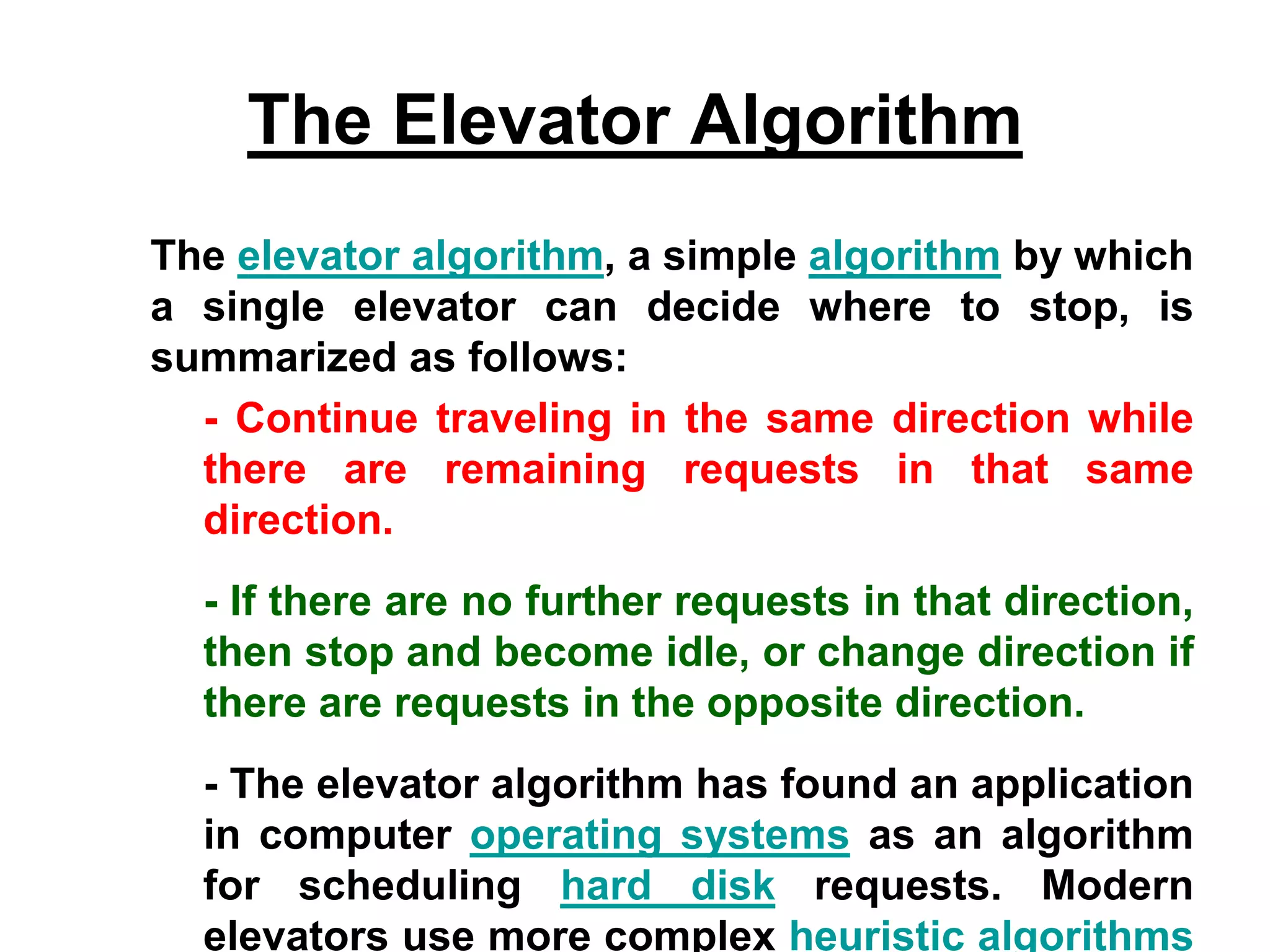 The Elevator Algorithm

The elevator algorithm, a simple algorithm by which a single elevator can decide where to stop, is summarized as follows:

- Continue traveling in the same direction while there are remaining requests in that same direction.

- If there are no further requests in that direction, then stop and become idle, or change direction if there are requests in the opposite direction.

- The elevator algorithm has found an application in computer operating systems as an algorithm for scheduling hard disk requests. Modern elevators use more complex heuristic algorithms